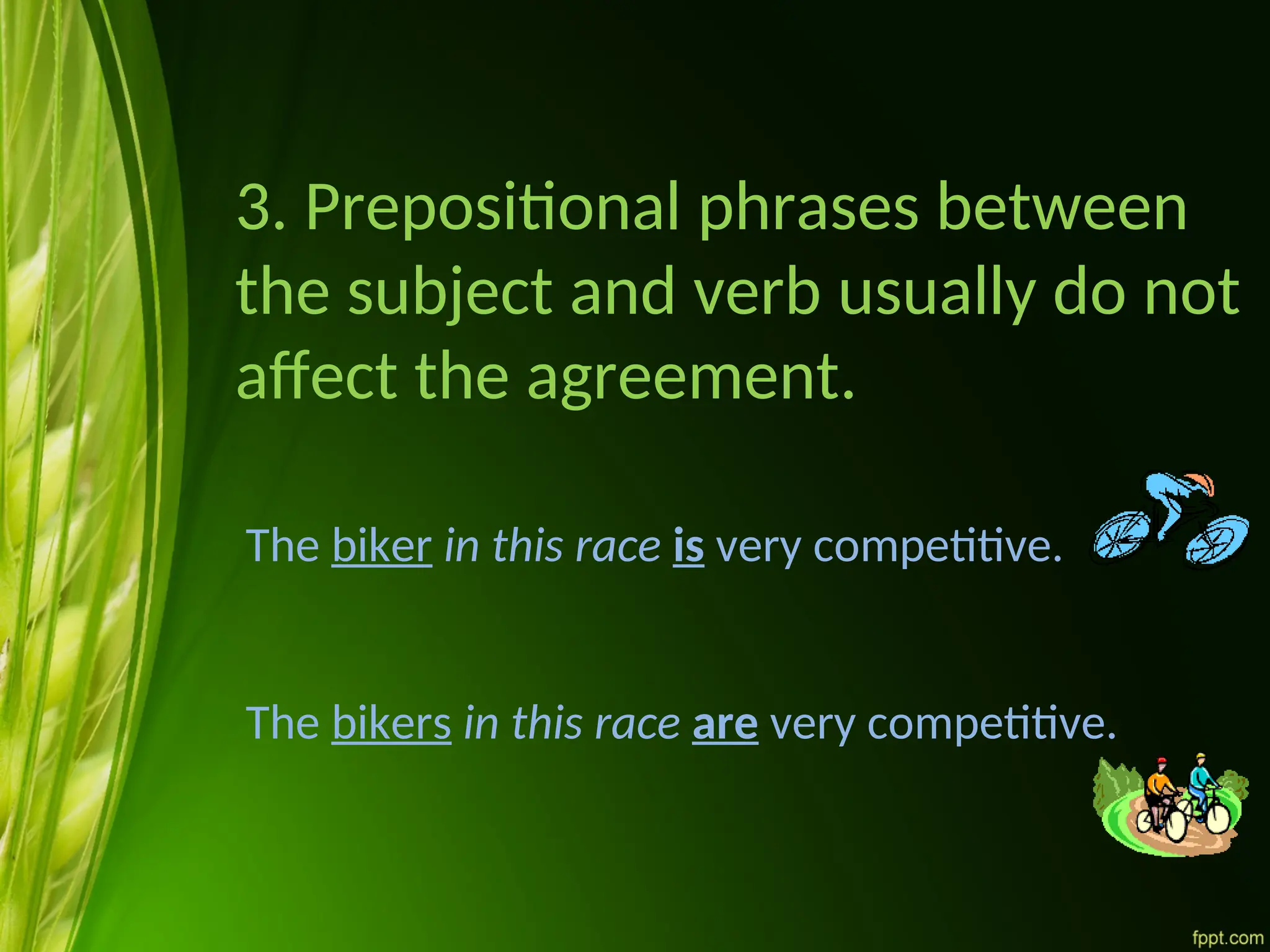 3. Prepositional phrases between the subject and verb usually do not affect the agreement.

The biker in this race is very competitive.

The bikers in this race are very competitive.

fppt.com